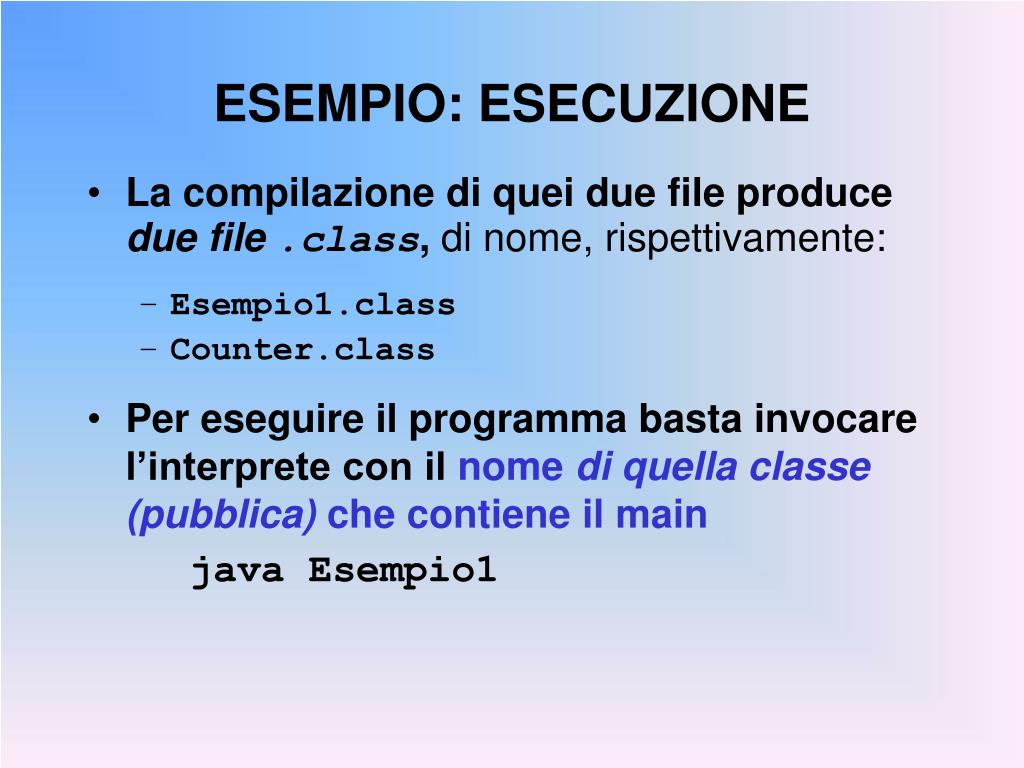 ESEMPIO: ESECUZIONE

• La compilazione di quei due file produce due file .class, di nome, rispettivamente:

– Esempio1.class
– Counter.class

• Per eseguire il programma basta invocare l'interprete con il nome di quella classe (pubblica) che contiene il main

java Esempio1